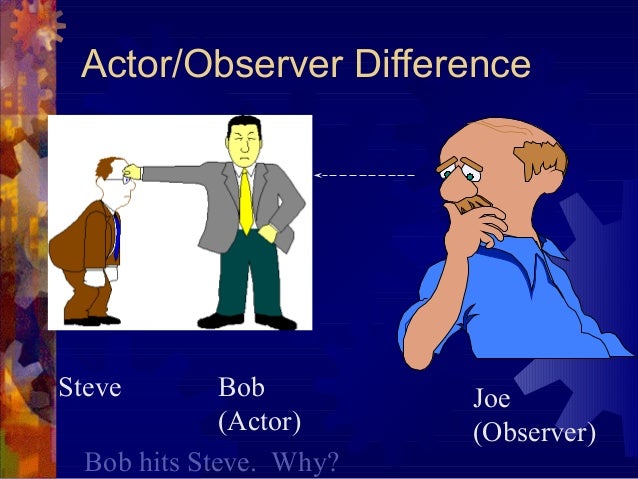 Actor/Observer Difference

Steve

Bob
(Actor)

Joe
(Observer)

Bob hits Steve.  Why?